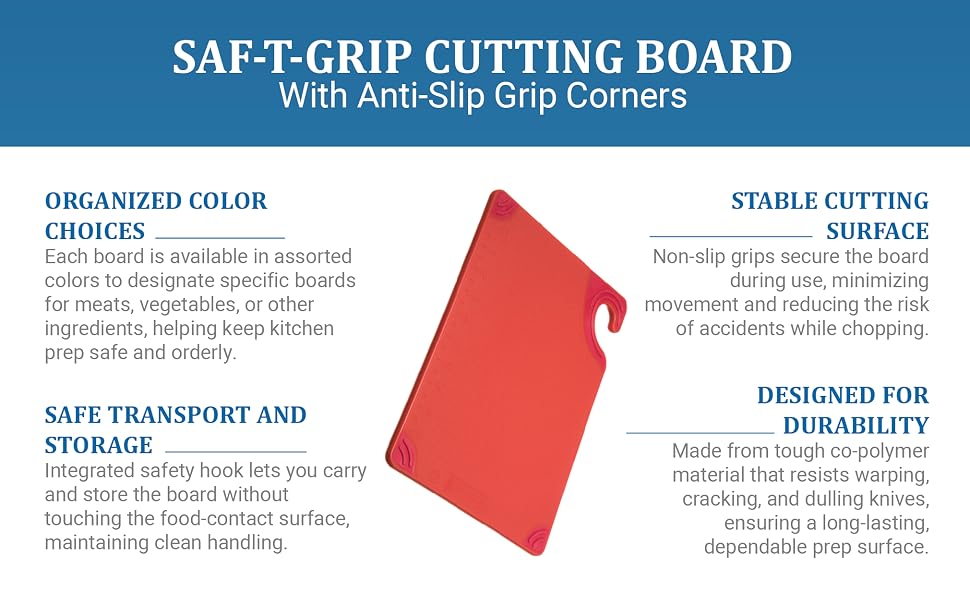 SAF-T-GRIP CUTTING BOARD
With Anti-Slip Grip Corners

ORGANIZED COLOR CHOICES
Each board is available in assorted colors to designate specific boards for meats, vegetables, or other ingredients, helping keep kitchen prep safe and orderly.

SAFE TRANSPORT AND STORAGE
Integrated safety hook lets you carry and store the board without touching the food-contact surface, maintaining clean handling.

STABLE CUTTING SURFACE
Non-slip grips secure the board during use, minimizing movement and reducing the risk of accidents while chopping.

DESIGNED FOR DURABILITY
Made from tough co-polymer material that resists warping, cracking, and dulling knives, ensuring a long-lasting, dependable prep surface.